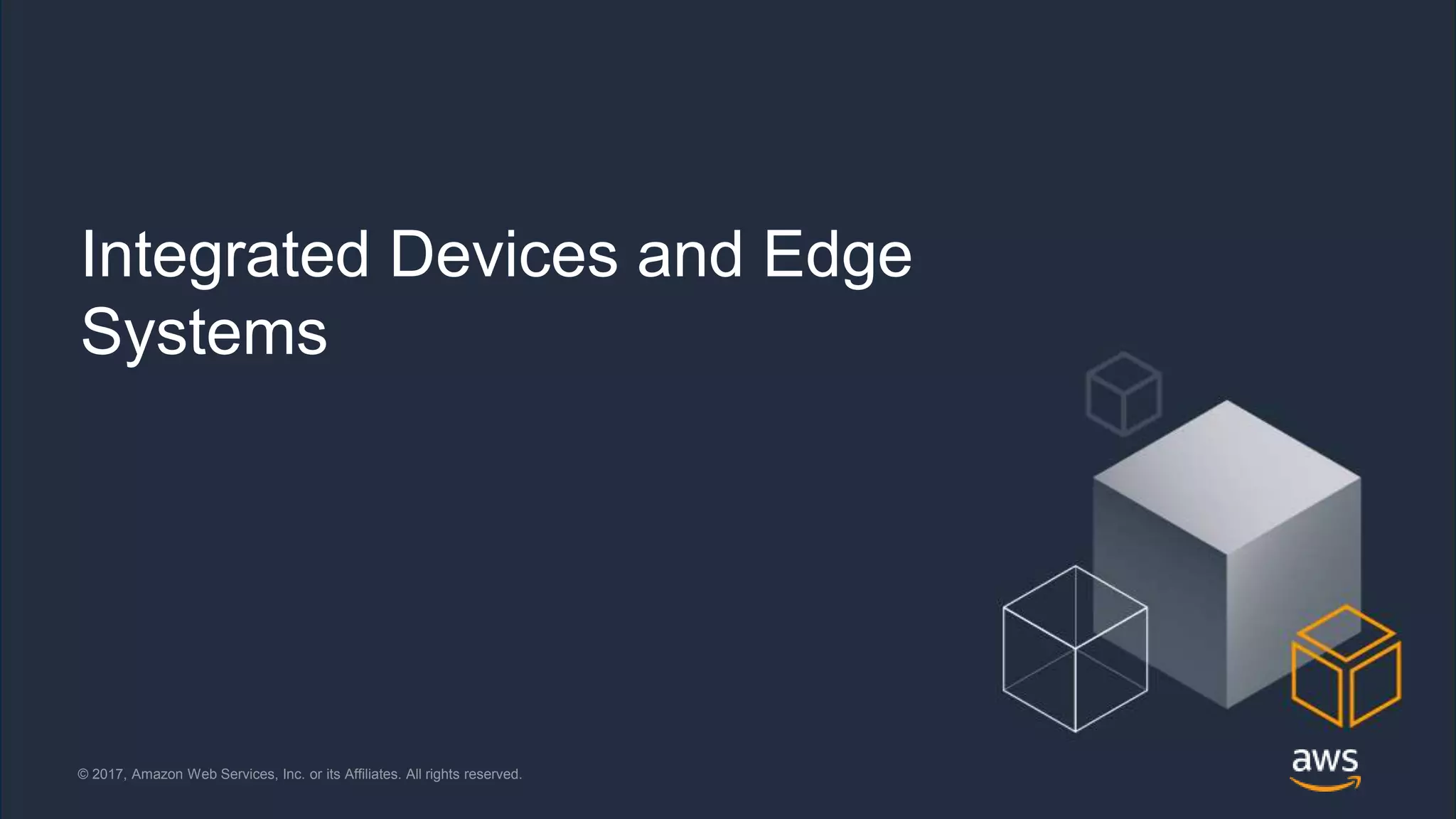 Integrated Devices and Edge Systems

© 2017, Amazon Web Services, Inc. or its Affiliates. All rights reserved.

aws